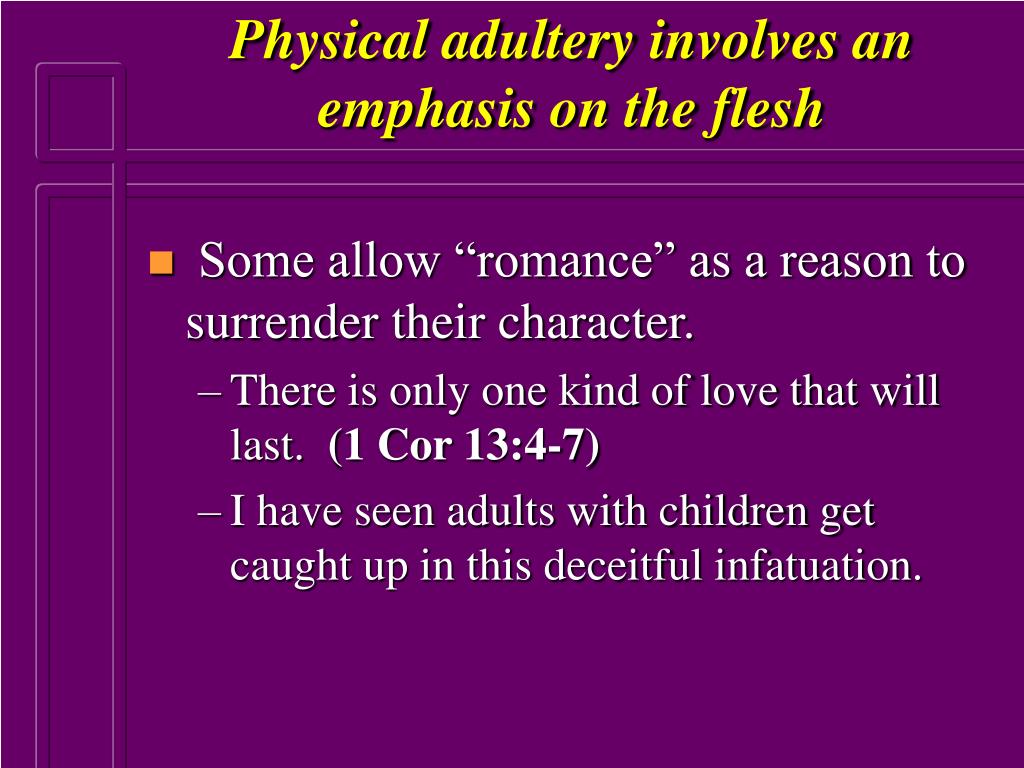 Physical adultery involves an emphasis on the flesh

Some allow “romance” as a reason to surrender their character.

– There is only one kind of love that will last. (1 Cor 13:4-7)

– I have seen adults with children get caught up in this deceitful infatuation.